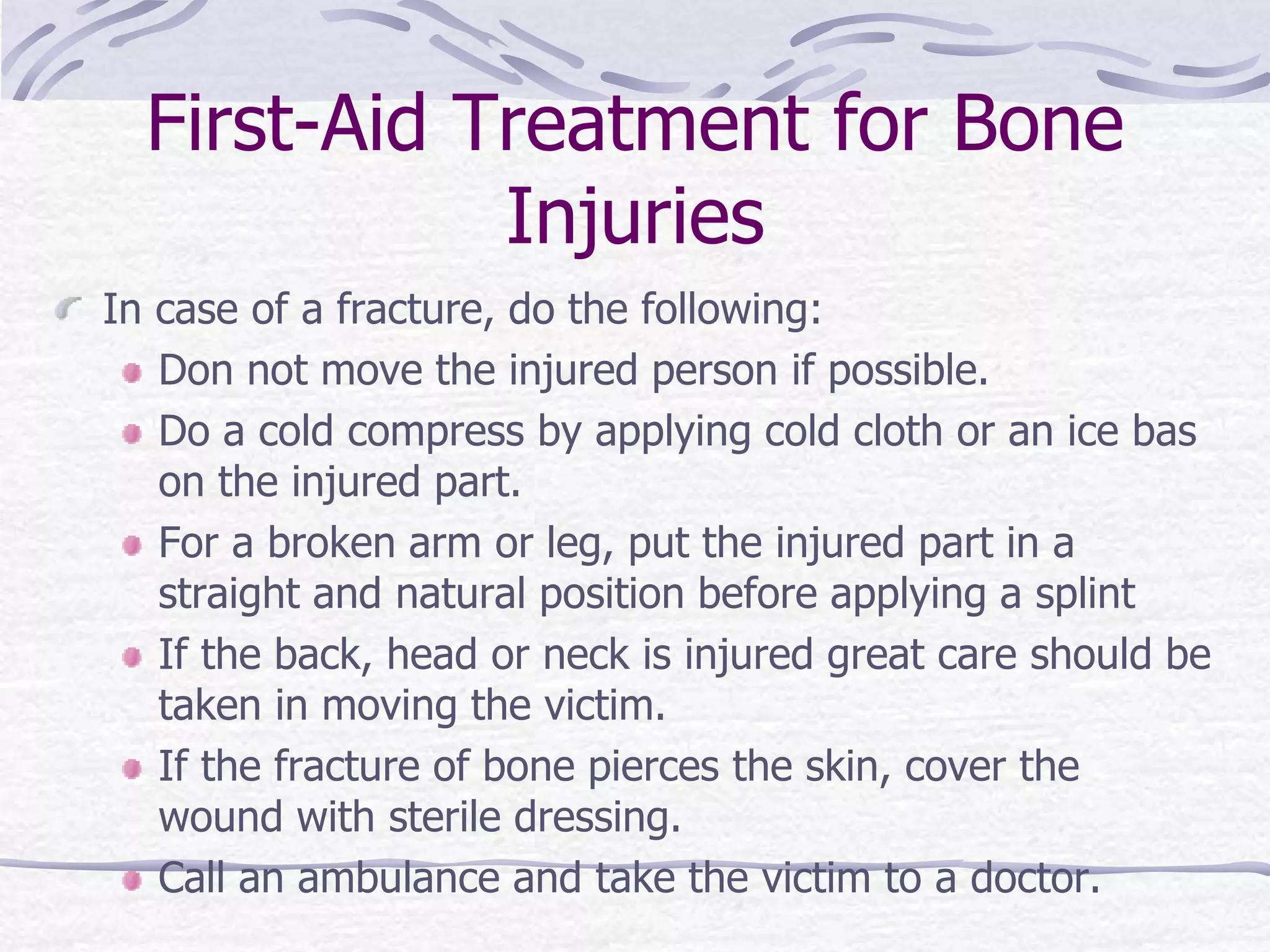 First-Aid Treatment for Bone Injuries

In case of a fracture, do the following:

Don not move the injured person if possible.

Do a cold compress by applying cold cloth or an ice bas on the injured part.

For a broken arm or leg, put the injured part in a straight and natural position before applying a splint

If the back, head or neck is injured great care should be taken in moving the victim.

If the fracture of bone pierces the skin, cover the wound with sterile dressing.

Call an ambulance and take the victim to a doctor.